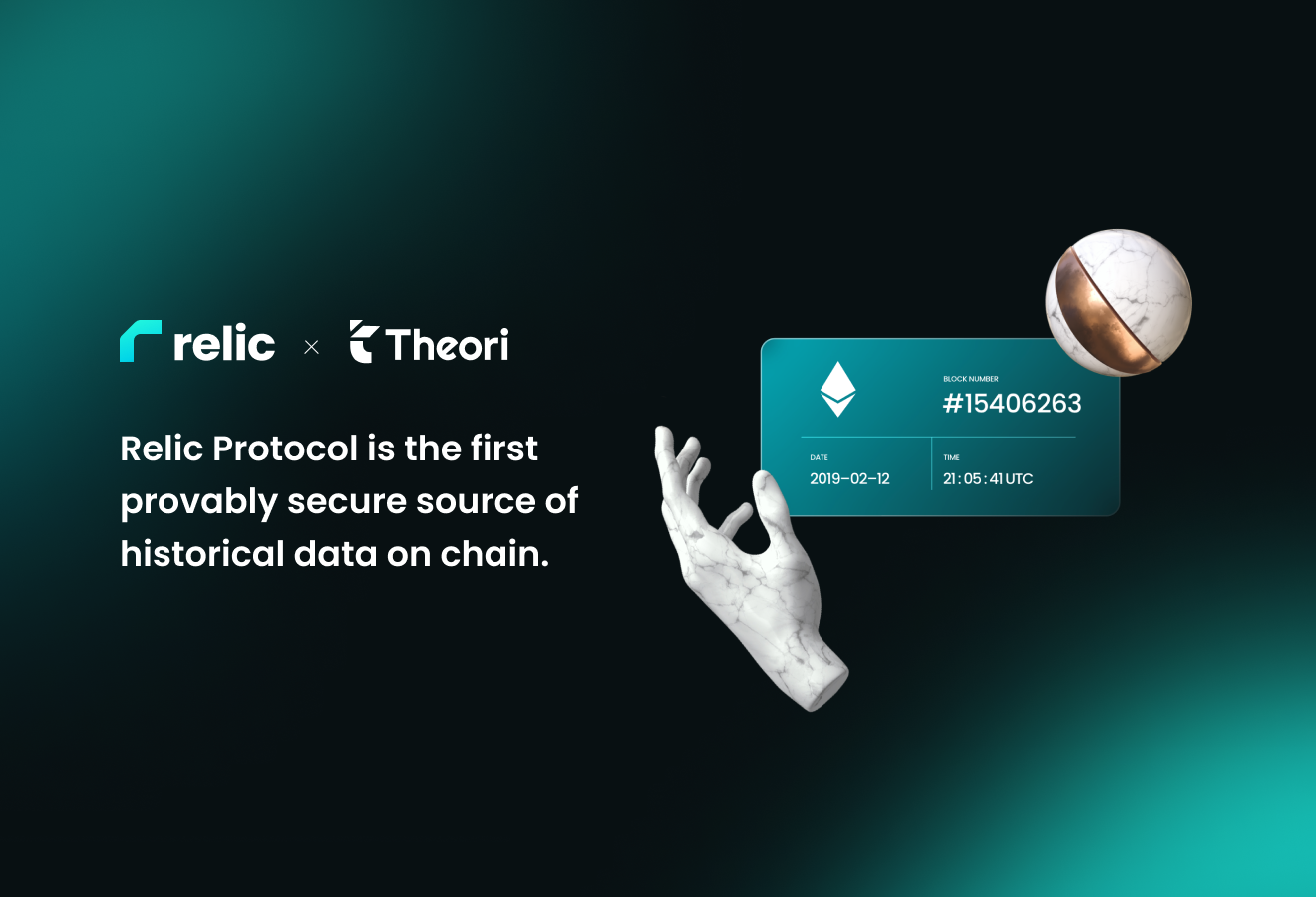 relic × Theori

Relic Protocol is the first provably secure source of historical data on chain.

BLOCK NUMBER
#15406263

DATE
2019–02–12

TIME
21 : 05 : 41 UTC